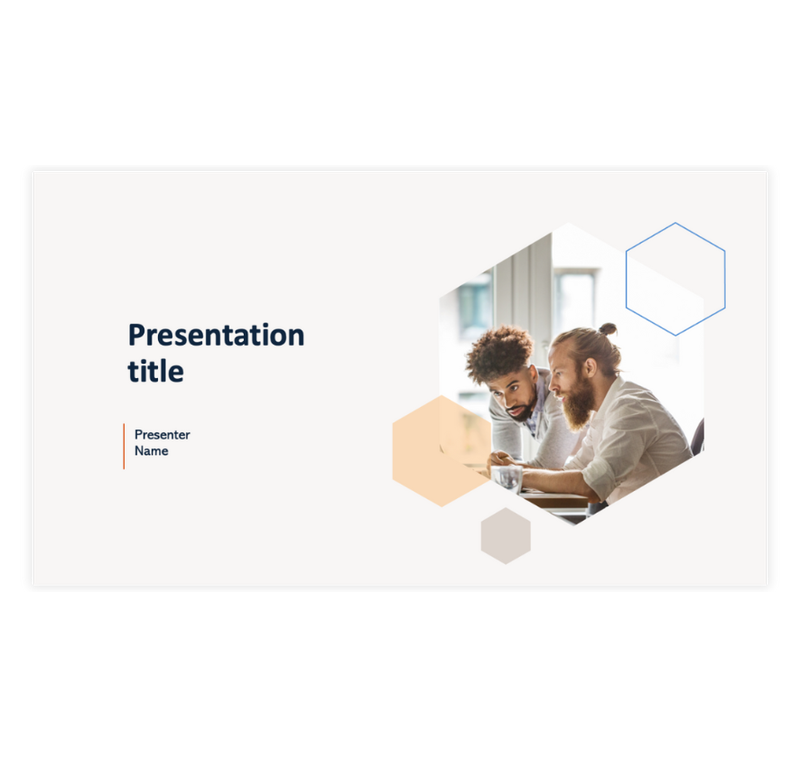 Presentation title

Presenter Name